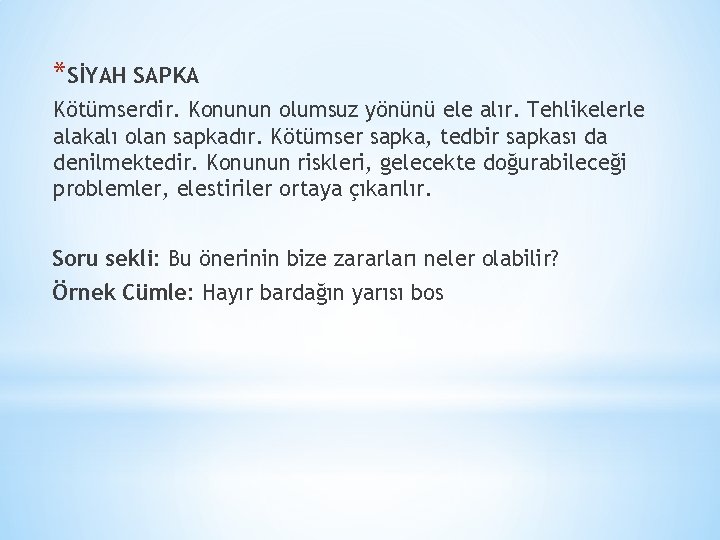 *SİYAH SAPKA

Kötümserdir. Konunun olumsuz yönünü ele alır. Tehlikelerle alakalı olan sapkadır. Kötümser sapka, tedbir sapkası da denilmektedir. Konunun riskleri, gelecekte doğurabileceği problemler, elestiriler ortaya çıkarılır.

Soru sekli: Bu önerinin bize zararları neler olabilir?

Örnek Cümle: Hayır bardağın yarısı bos